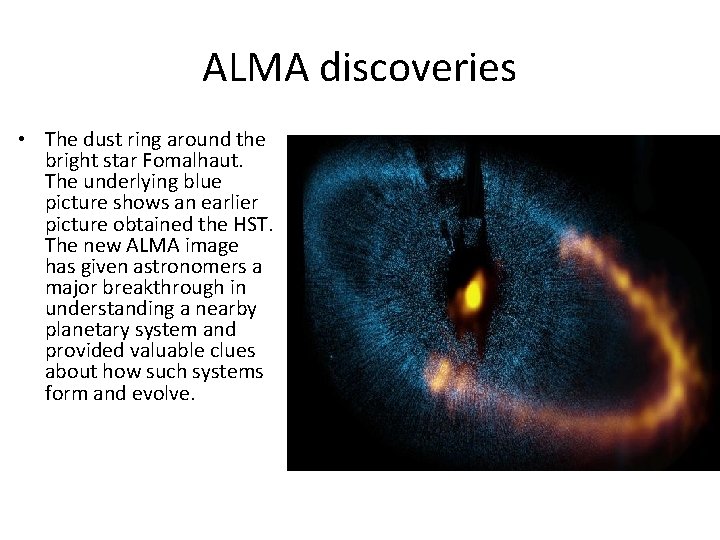 ALMA discoveries

• The dust ring around the bright star Fomalhaut. The underlying blue picture shows an earlier picture obtained the HST. The new ALMA image has given astronomers a major breakthrough in understanding a nearby planetary system and provided valuable clues about how such systems form and evolve.